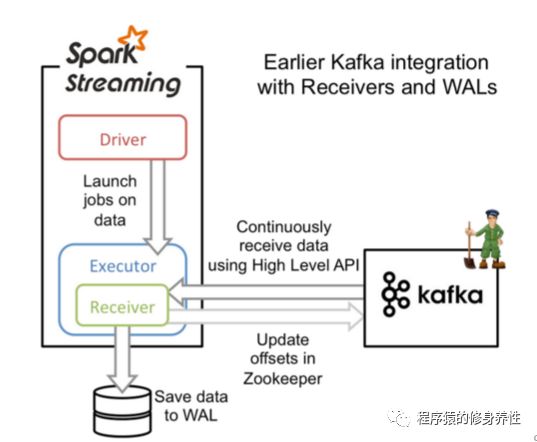 Spark Streaming

Earlier Kafka integration with Receivers and WALs

Driver

Launch jobs on data

Executor

Receiver

Continuously receive data using High Level API

kafka

Update offsets in Zookeeper

Save data to WAL

程序猿的修身养性